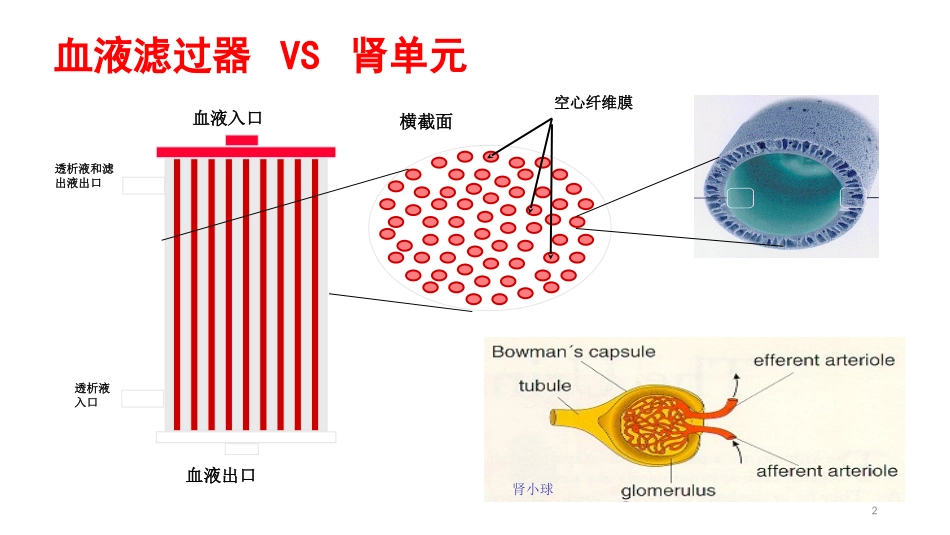 血液滤过器 VS 肾单元

血液入口

透析液和滤出液出口

透析液入口

血液出口

横截面

空心纤维膜

Bowman´s capsule

tubule

efferent arteriole

afferent arteriole

glomerulus

肾小球

2